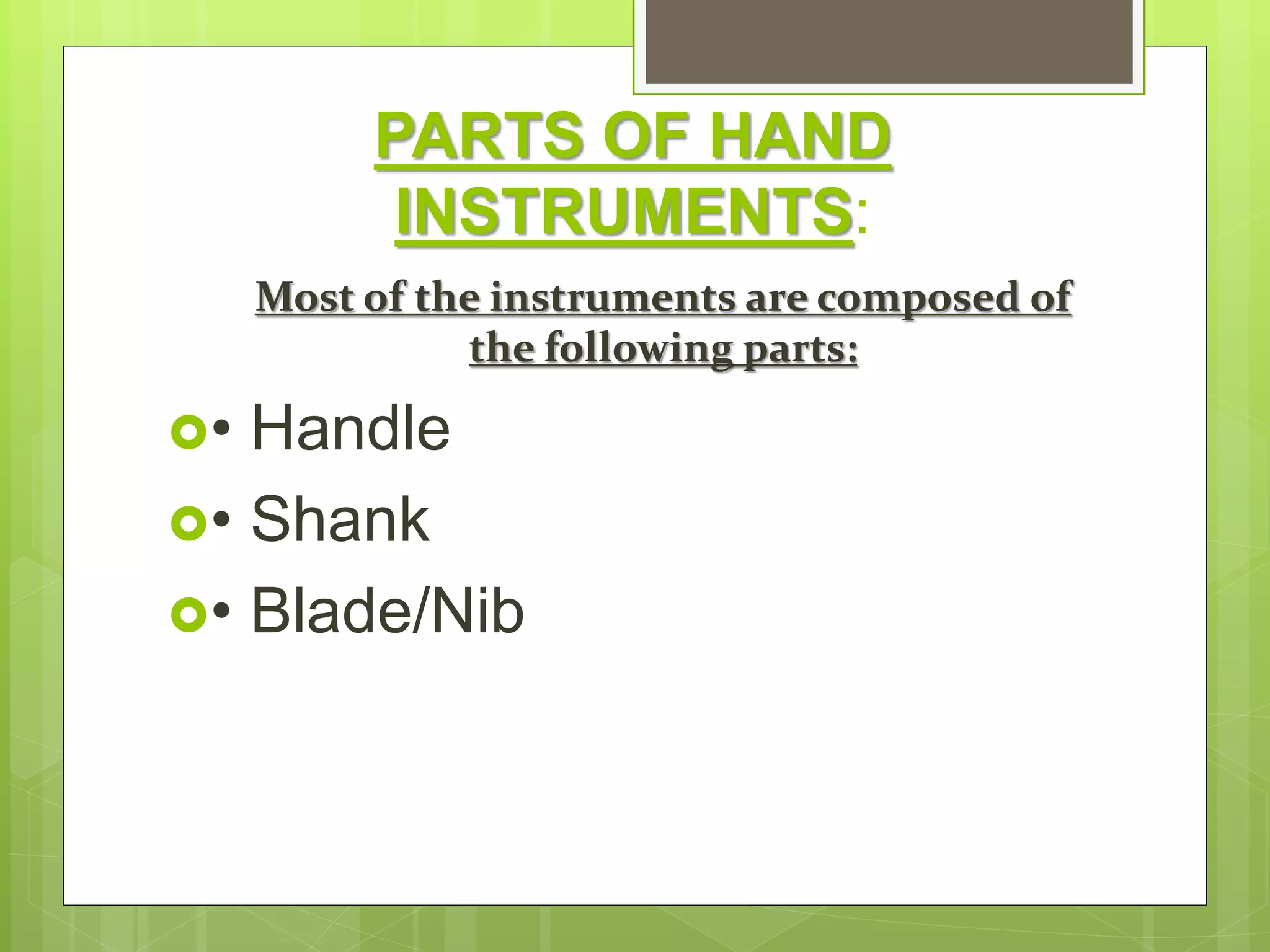 PARTS OF HAND INSTRUMENTS:

Most of the instruments are composed of the following parts:

• Handle
• Shank
• Blade/Nib